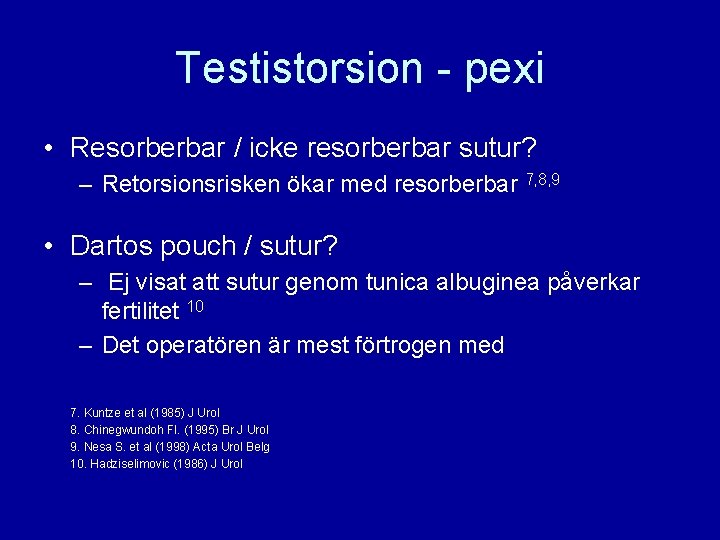 Testistorsion - pexi

• Resorberbar / icke resorberbar sutur?
– Retorsionsrisken ökar med resorberbar $^{7,8,9}$

• Dartos pouch / sutur?
– Ej visat att sutur genom tunica albuginea påverkar fertilitet $^{10}$
– Det operatören är mest förtrogen med

7. Kuntze et al (1985) J Urol
8. Chinegwundoh FI. (1995) Br J Urol
9. Nesa S. et al (1998) Acta Urol Belg
10. Hadziselimovic (1986) J Urol